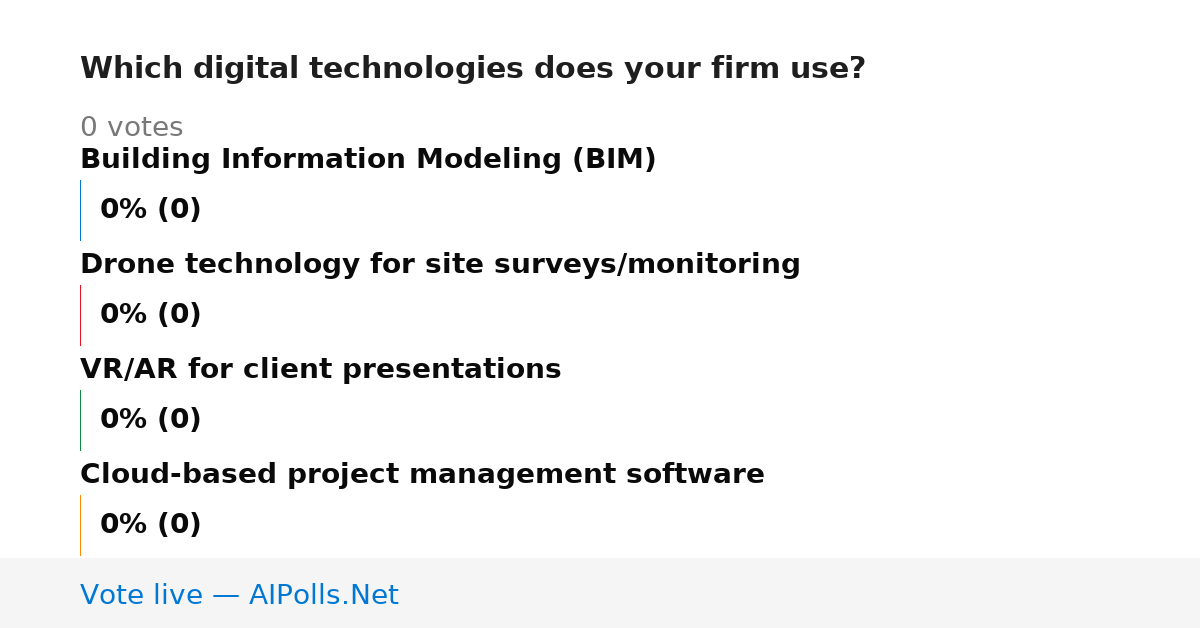 Which digital technologies does your firm use?

0 votes

Building Information Modeling (BIM)

0% (0)

Drone technology for site surveys/monitoring

0% (0)

VR/AR for client presentations

0% (0)

Cloud-based project management software

0% (0)

Vote live — AIPolls.Net